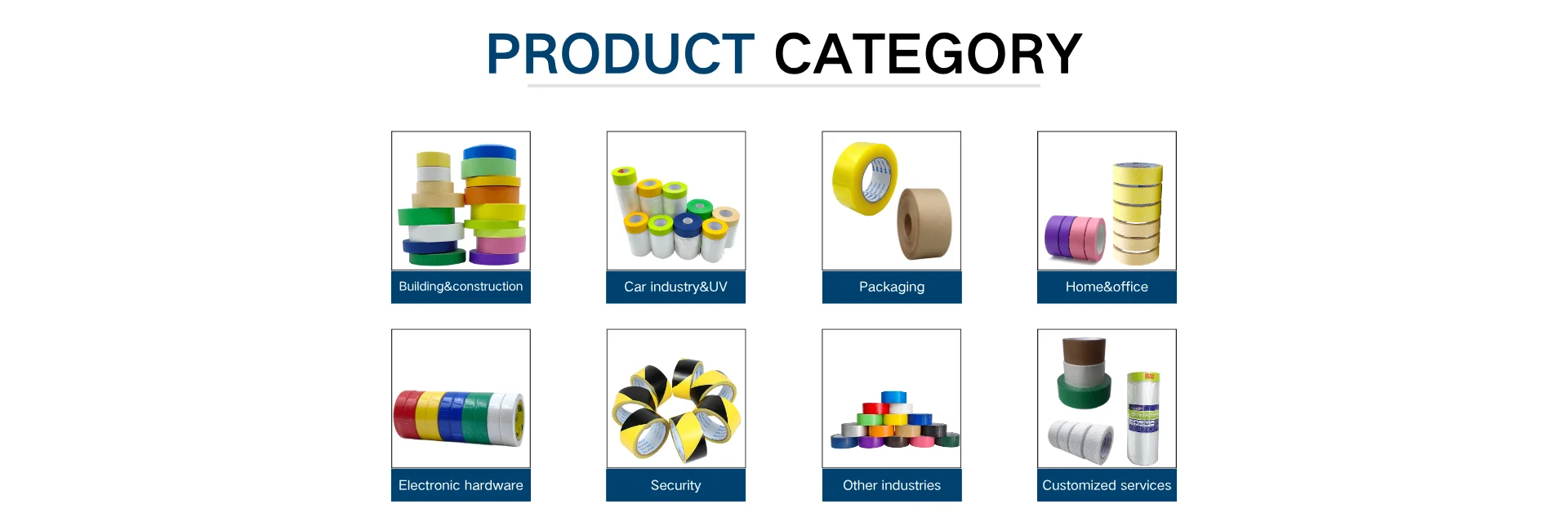 PRODUCT CATEGORY

Building&construction

Car industry&UV

Packaging

Home&office

Electronic hardware

Security

Other industries

Customized services